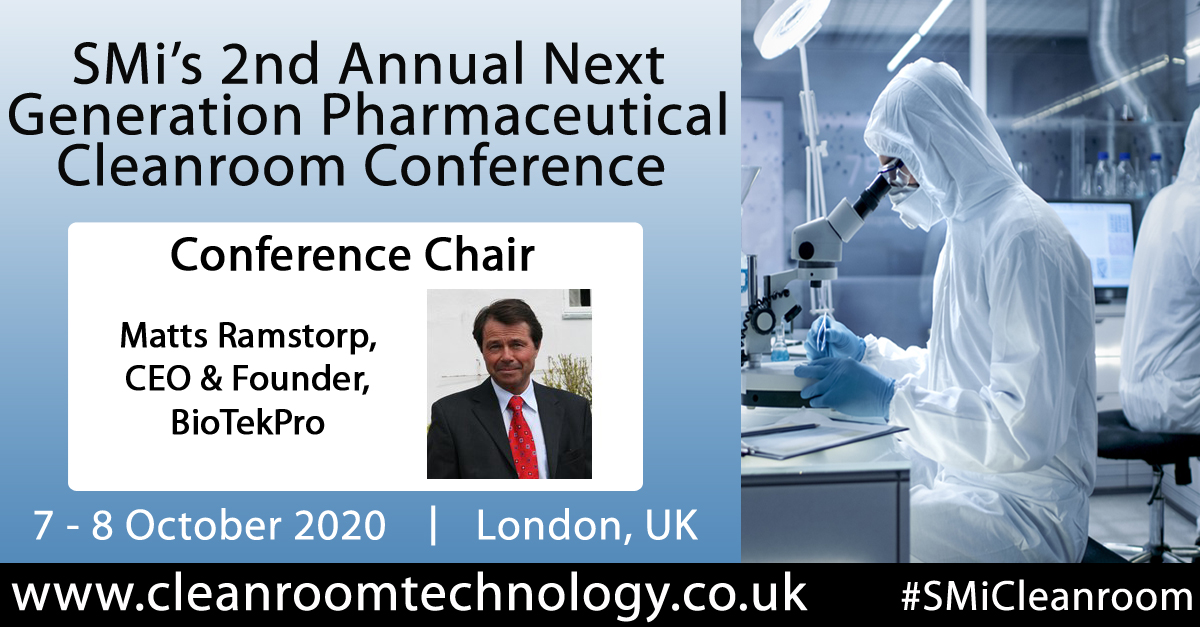 SMi's 2nd Annual Next Generation Pharmaceutical Cleanroom Conference

Conference Chair

Matts Ramstorp, CEO & Founder, BioTekPro

7 - 8 October 2020 | London, UK

www.cleanroomtechnology.co.uk

#SMiCleanroom